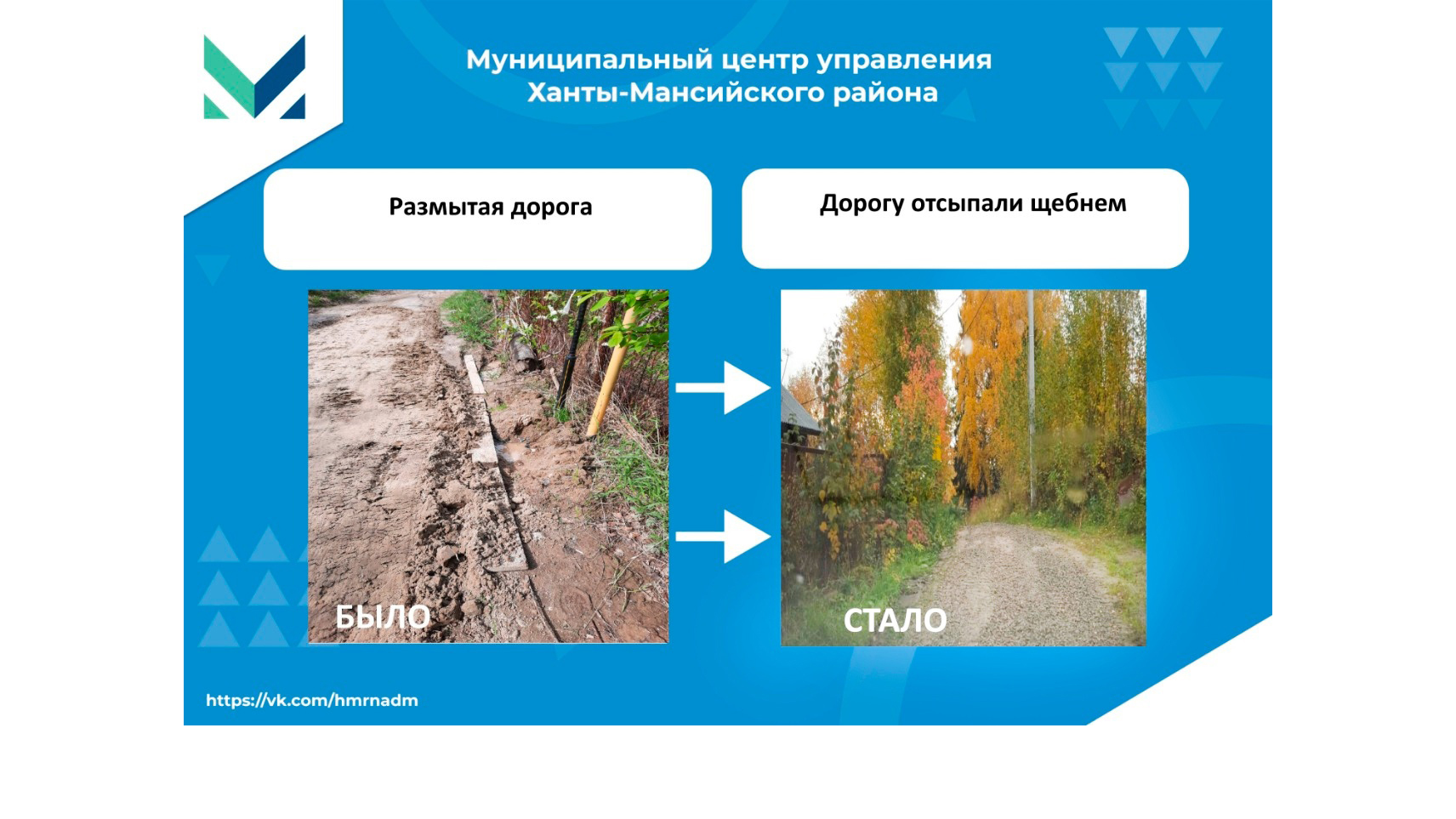 Муниципальный центр управления Ханты-Мансийского района

Размытая дорога

Дорогу отсыпали щебнем

БЫЛО

СТАЛО

https://vk.com/hmrnadm